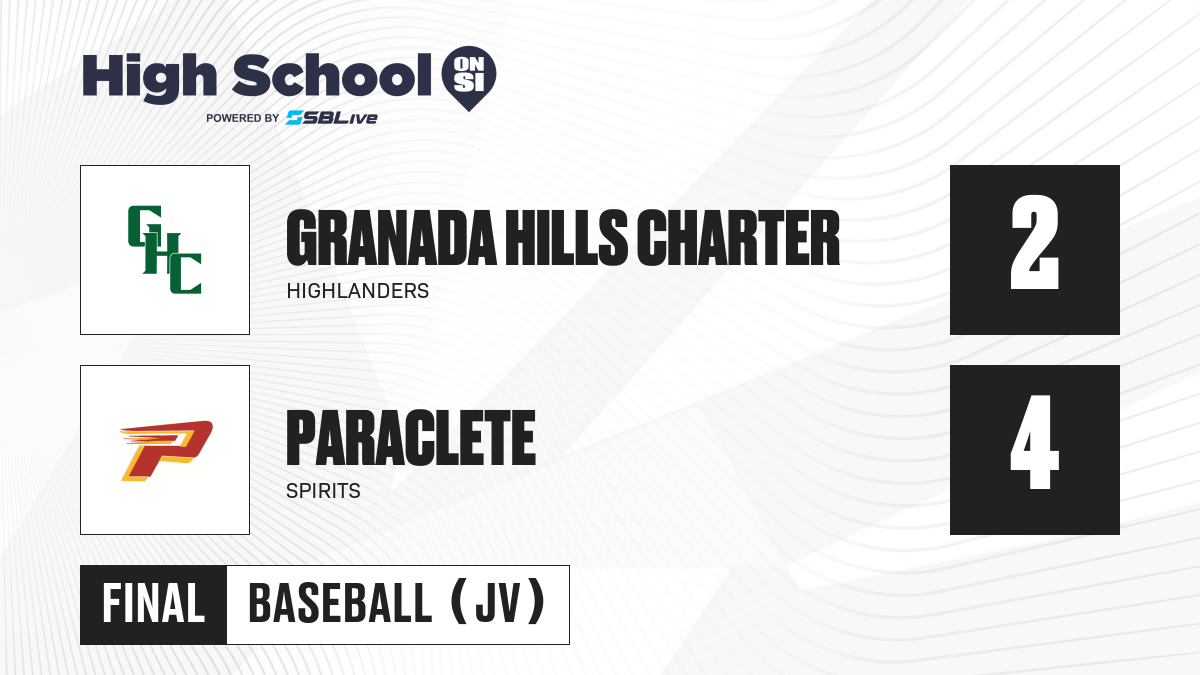 High School ON SI
POWERED BY SBLive

GHC

GRANADA HILLS CHARTER
HIGHLANDERS

2

P

PARACLETE
SPIRITS

4

FINAL BASEBALL (JV)